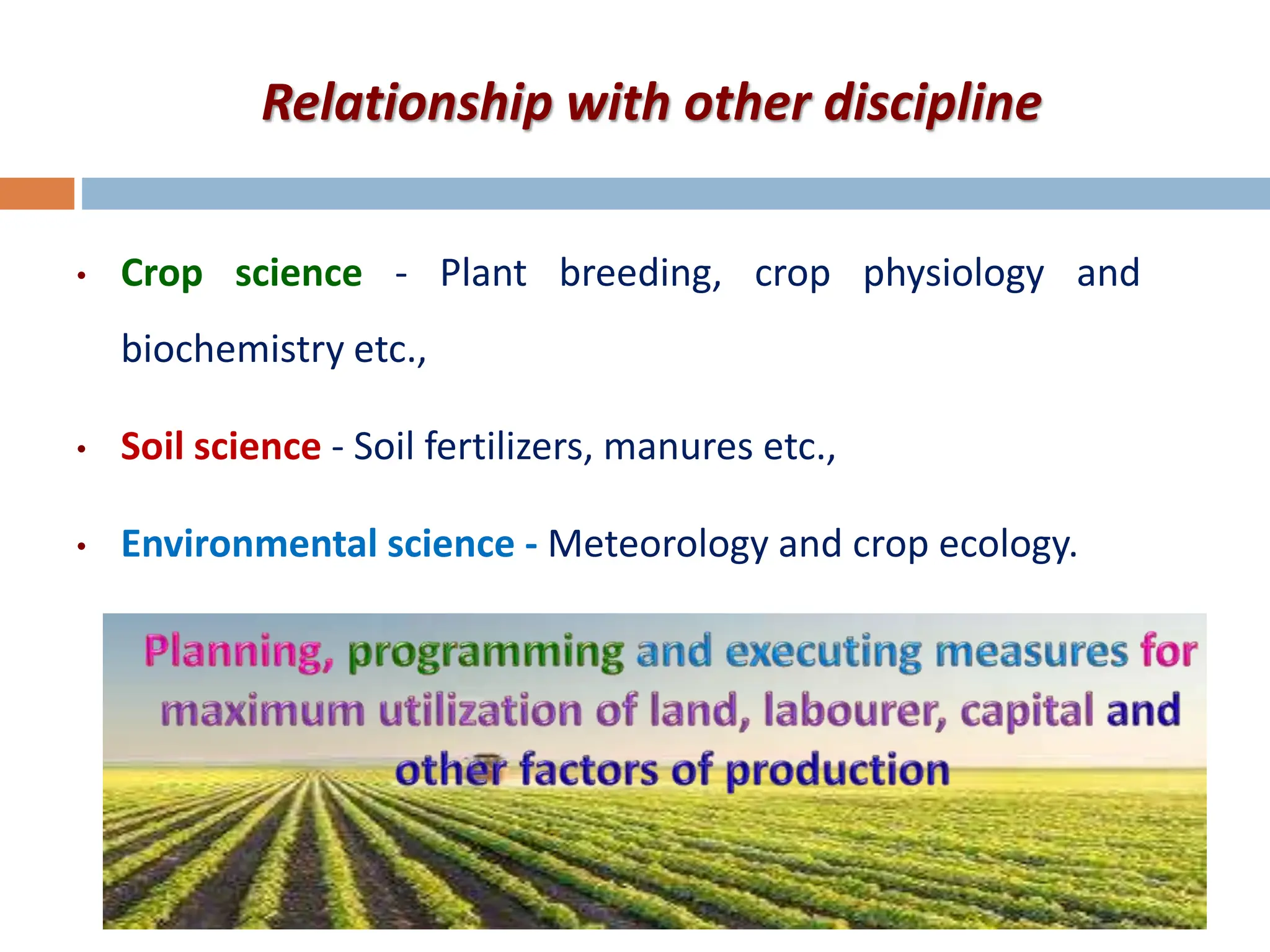 Relationship with other discipline

• Crop science - Plant breeding, crop physiology and biochemistry etc.,

• Soil science - Soil fertilizers, manures etc.,

• Environmental science - Meteorology and crop ecology.

Planning, programming and executing measures for maximum utilization of land, labourer, capital and other factors of production